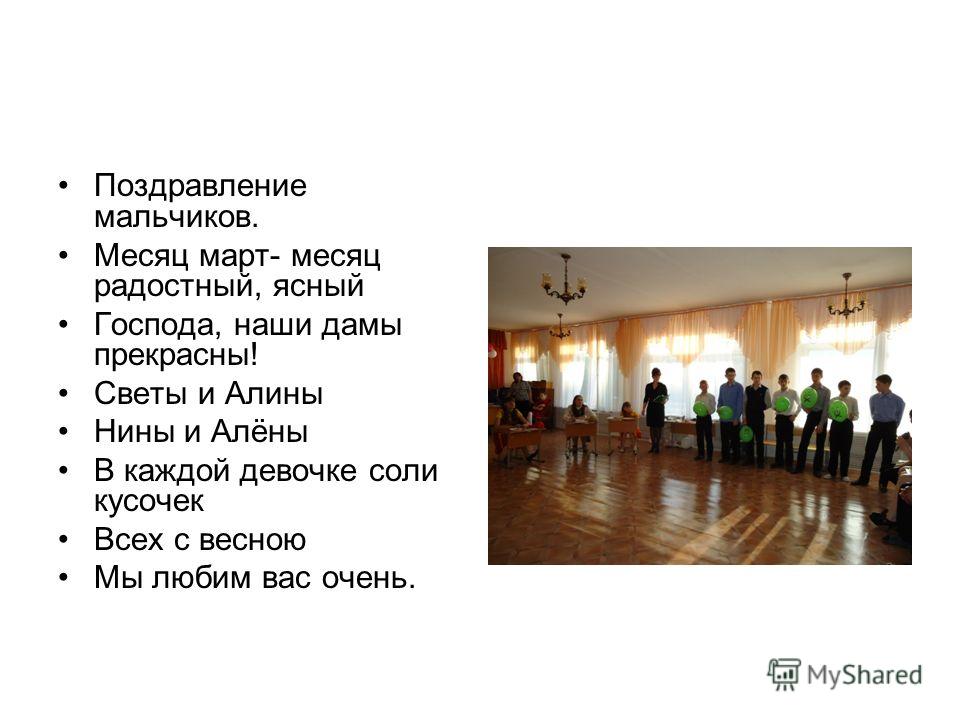 • Поздравление мальчиков.
• Месяц март- месяц радостный, ясный
• Господа, наши дамы прекрасны!
• Светы и Алины
• Нины и Алёны
• В каждой девочке соли кусочек
• Всех с весною
• Мы любим вас очень.

MyShared